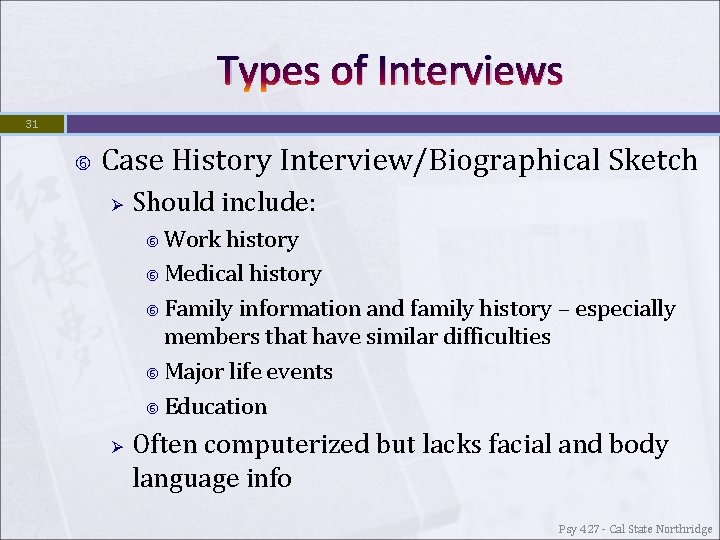 Types of Interviews

31

Case History Interview/Biographical Sketch

Should include:

Work history

Medical history

Family information and family history – especially members that have similar difficulties

Major life events

Education

Often computerized but lacks facial and body language info

Psy 427 - Cal State Northridge